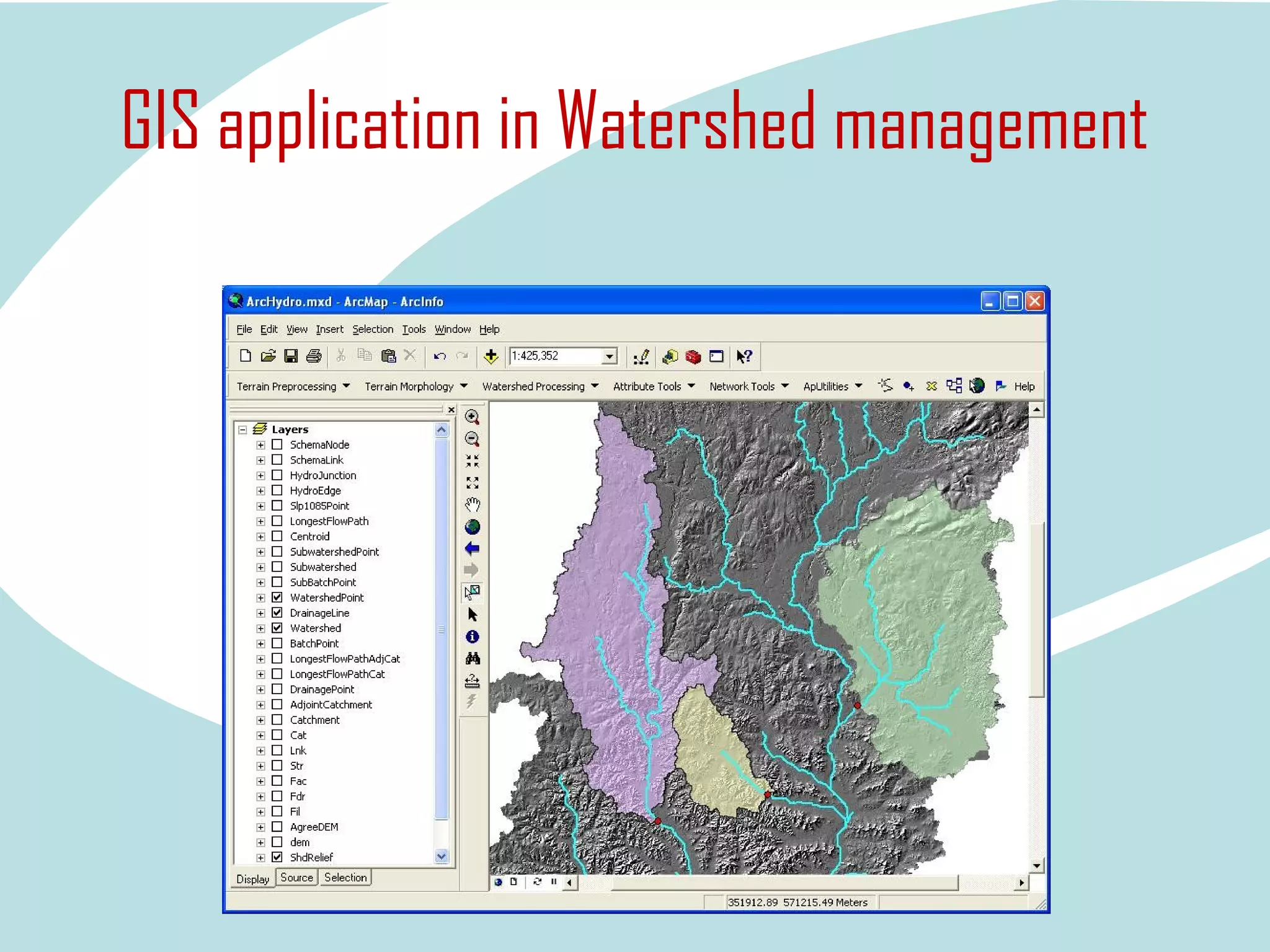 GIS application in Watershed management

ArcHydro.mxd - ArcMap - ArcInfo

File Edit View Insert Selection Tools Window Help

1:425,352

Terrain Preprocessing Terrain Morphology Watershed Processing Attribute Tools Network Tools ApUtilities Help

Layers
SchemaNode
SchemaLink
HydroJunction
HydroEdge
Slp1085Point
LongestFlowPath
Centroid
SubwatershedPoint
Subwatershed
SubBatchPoint
WatershedPoint
DrainageLine
Watershed
BatchPoint
LongestFlowPathAdjCat
LongestFlowPathCat
DrainagePoint
AdjointCatchment
Catchment
Cat
Lnk
Str
Fac
Fdr
Fil
AgreeDEM
dem
ShdRelief

Display Source Selection

351912.89 571215.49 Meters